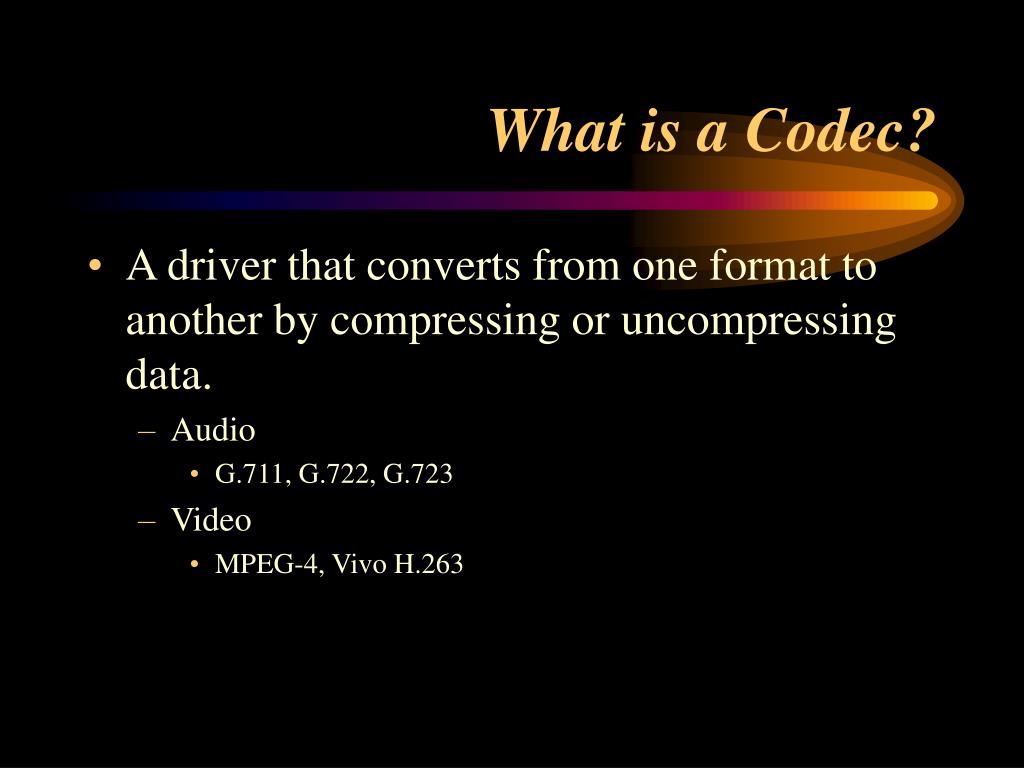 What is a Codec?

• A driver that converts from one format to another by compressing or uncompressing data.
– Audio
• G.711, G.722, G.723
– Video
• MPEG-4, Vivo H.263